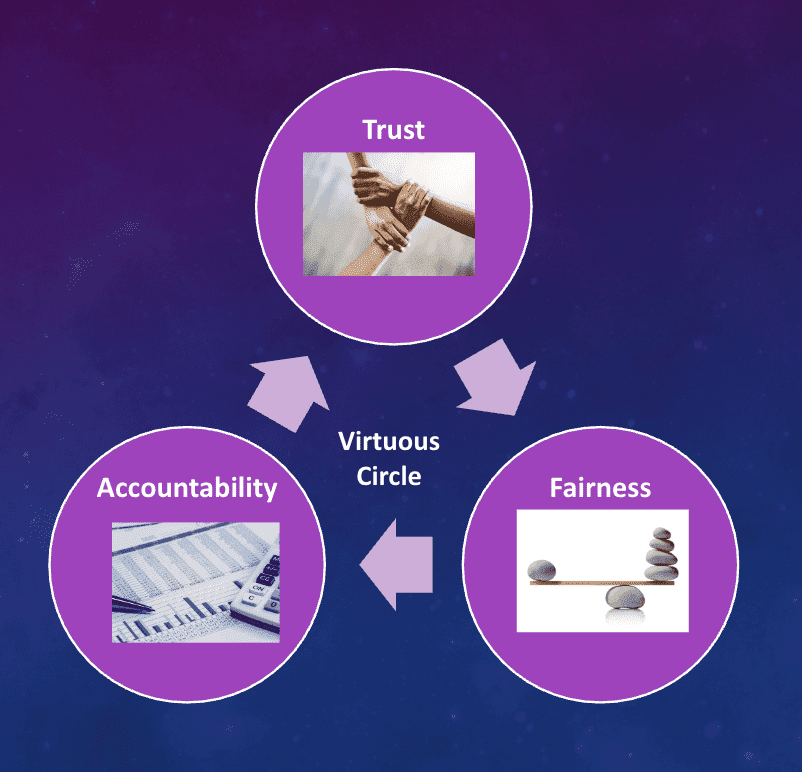 Trust

Virtuous Circle

Accountability

Fairness